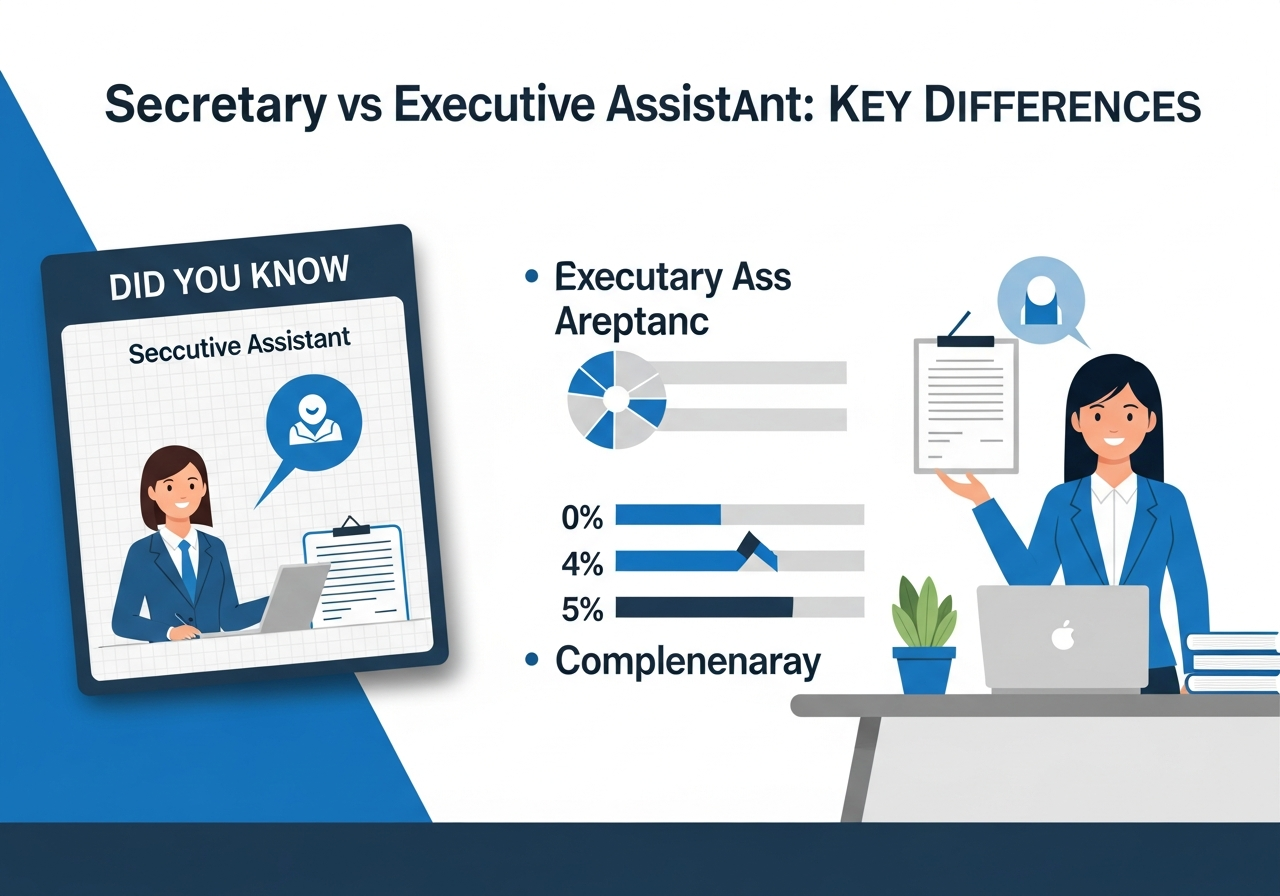 Secretary vs Executive AssistAnt: KEY DIFFERENCES

DID YOU KNOW

Seccutive Assistant

• Executary Ass Areptanc

0%

4%

5%

• Complenenaray